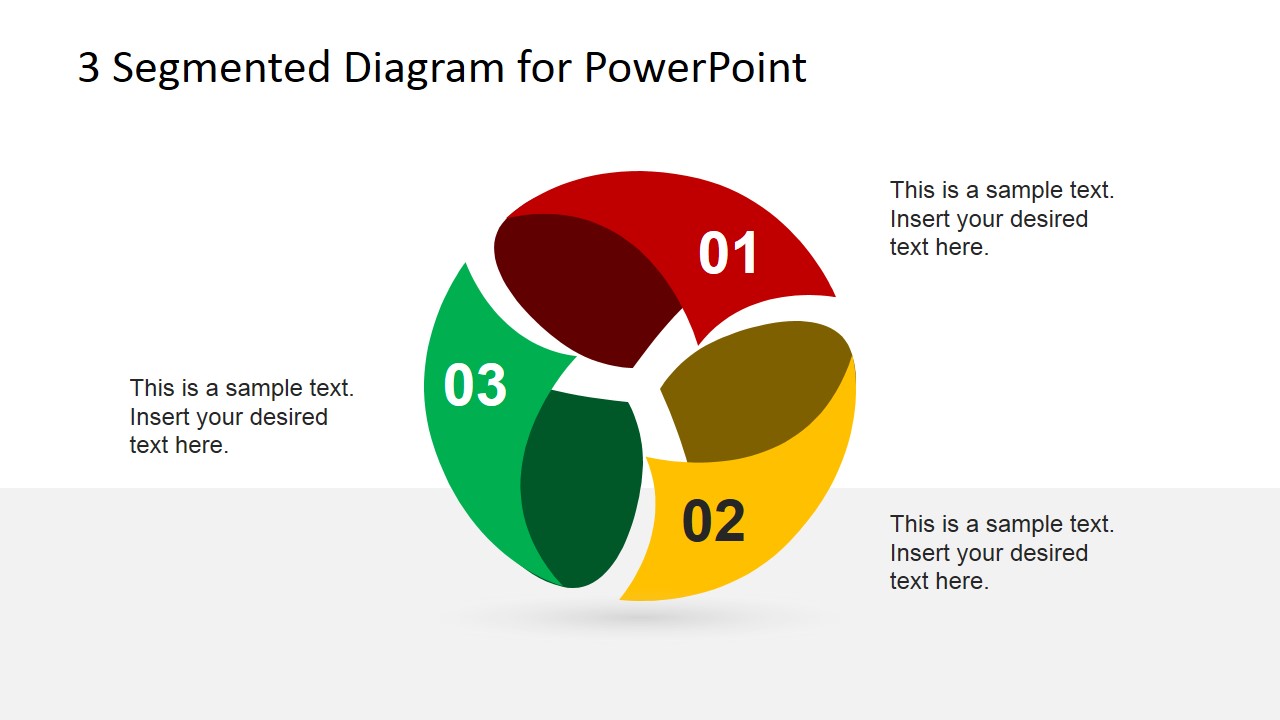 3 Segmented Diagram for PowerPoint

01

This is a sample text. Insert your desired text here.

03

This is a sample text. Insert your desired text here.

02

This is a sample text. Insert your desired text here.